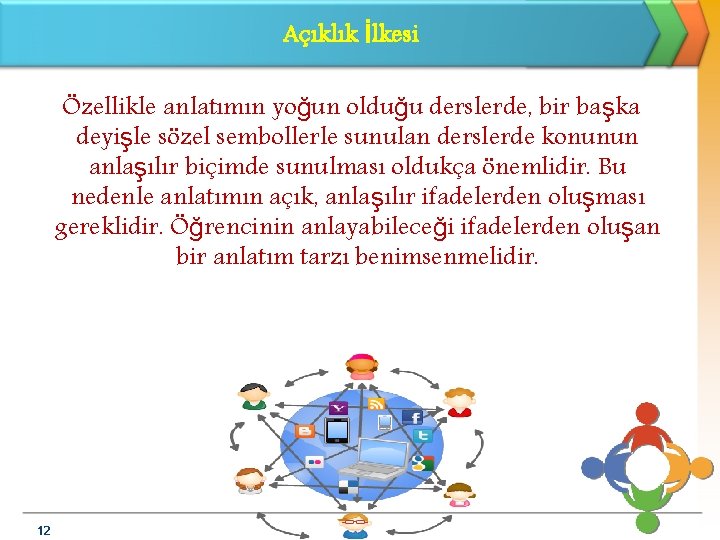 Açıklık İlkesi

Özellikle anlatımın yoğun olduğu derslerde, bir başka deyişle sözel sembollerle sunulan derslerde konunun anlaşılır biçimde sunulması oldukça önemlidir. Bu nedenle anlatımın açık, anlaşılır ifadelerden oluşması gereklidir. Öğrencinin anlayabileceği ifadelerden oluşan bir anlatım tarzı benimsenmelidir.

12